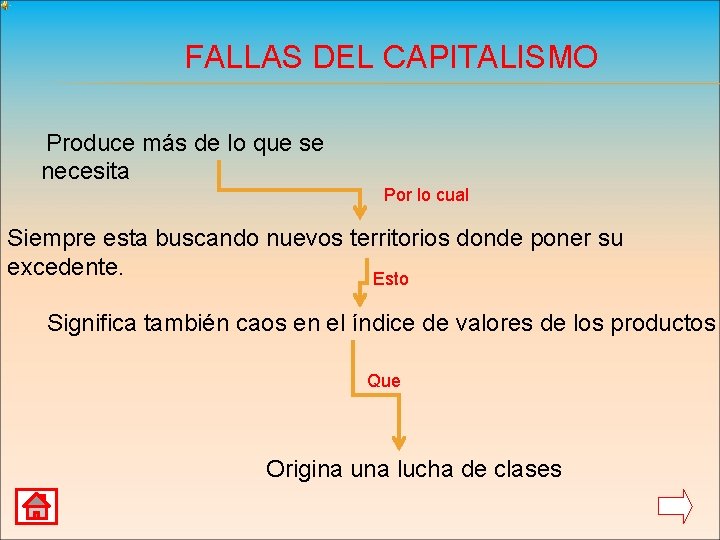 FALLAS DEL CAPITALISMO

Produce más de lo que se necesita

Por lo cual

Siempre esta buscando nuevos territorios donde poner su excedente.

Esto

Significa también caos en el índice de valores de los productos

Que

Origina una lucha de clases